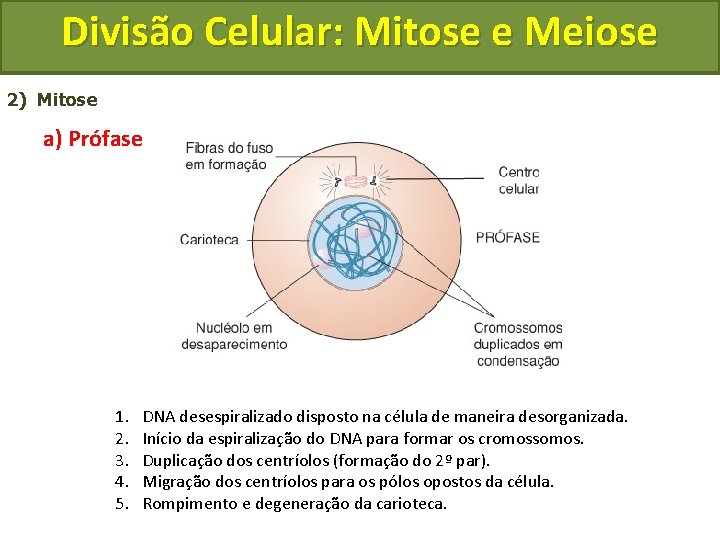 Divisão Celular: Mitose e Meiose

2) Mitose

a) Prófase

Fibras do fuso em formação

Centro celular

Carioteca

PRÓFASE

Nucléolo em desaparecimento

Cromossomos duplicados em condensação

1. DNA desespiralizado disposto na célula de maneira desorganizada.
2. Início da espiralização do DNA para formar os cromossomos.
3. Duplicação dos centríolos (formação do 2º par).
4. Migração dos centríolos para os pólos opostos da célula.
5. Rompimento e degeneração da carioteca.